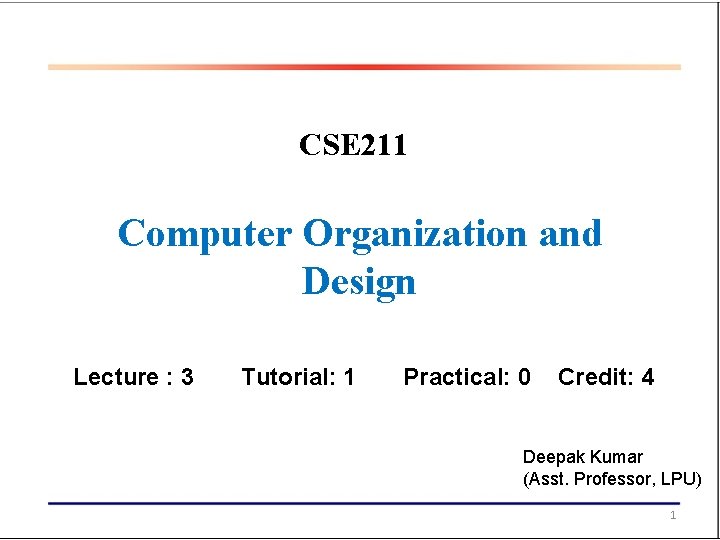 CSE211

Computer Organization and Design

Lecture : 3 Tutorial: 1 Practical: 0 Credit: 4

Deepak Kumar
(Asst. Professor, LPU)

1